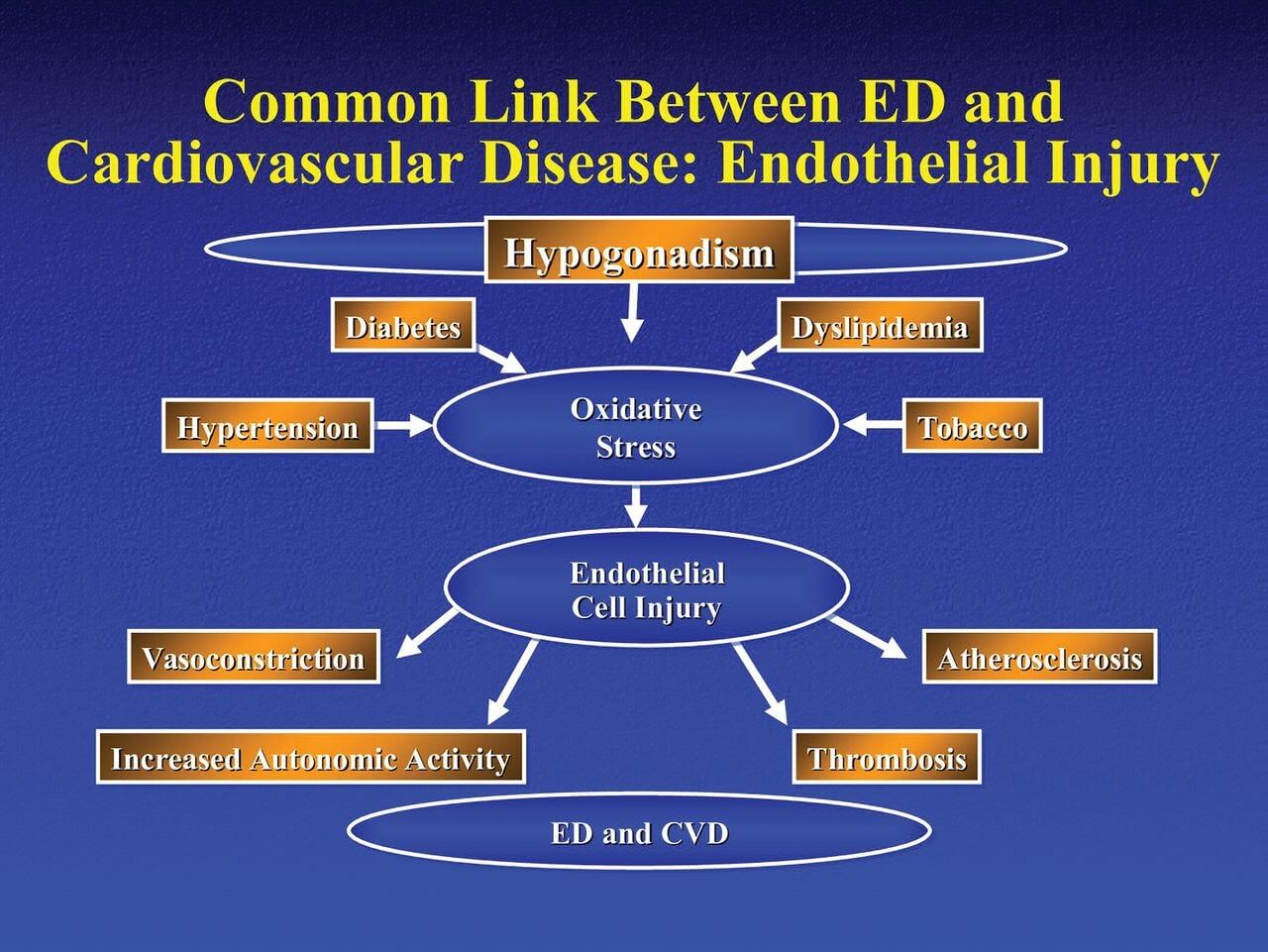 Common Link Between ED and Cardiovascular Disease: Endothelial Injury

Hypogonadism

Diabetes

Dyslipidemia

Hypertension

Oxidative Stress

Tobacco

Endothelial Cell Injury

Vasoconstriction

Atherosclerosis

Increased Autonomic Activity

Thrombosis

ED and CVD